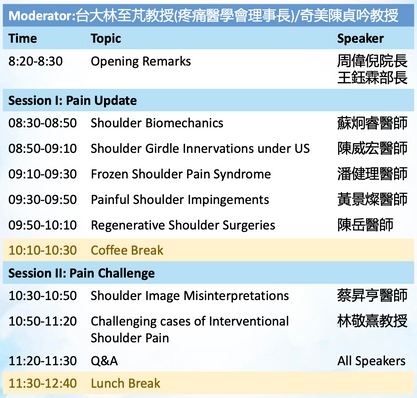 Moderator:台大林至芃教授(疼痛醫學會理事長)/奇美陳貞吟教授

| Time | Topic | Speaker |
|---|---|---|
| 8:20-8:30 | Opening Remarks | 周偉倪院長 王鈺霖部長 |
| Session I: Pain Update | | |
| 08:30-08:50 | Shoulder Biomechanics | 蘇炯睿醫師 |
| 08:50-09:10 | Shoulder Girdle Innervations under US | 陳威宏醫師 |
| 09:10-09:30 | Frozen Shoulder Pain Syndrome | 潘健理醫師 |
| 09:30-09:50 | Painful Shoulder Impingements | 黃景燦醫師 |
| 09:50-10:10 | Regenerative Shoulder Surgeries | 陳岳醫師 |
| 10:10-10:30 | Coffee Break | |
| Session II: Pain Challenge | | |
| 10:30-10:50 | Shoulder Image Misinterpretations | 蔡昇亨醫師 |
| 10:50-11:20 | Challenging cases of Interventional Shoulder Pain | 林敬熹教授 |
| 11:20-11:30 | Q&A | All Speakers |
| 11:30-12:40 | Lunch Break | |